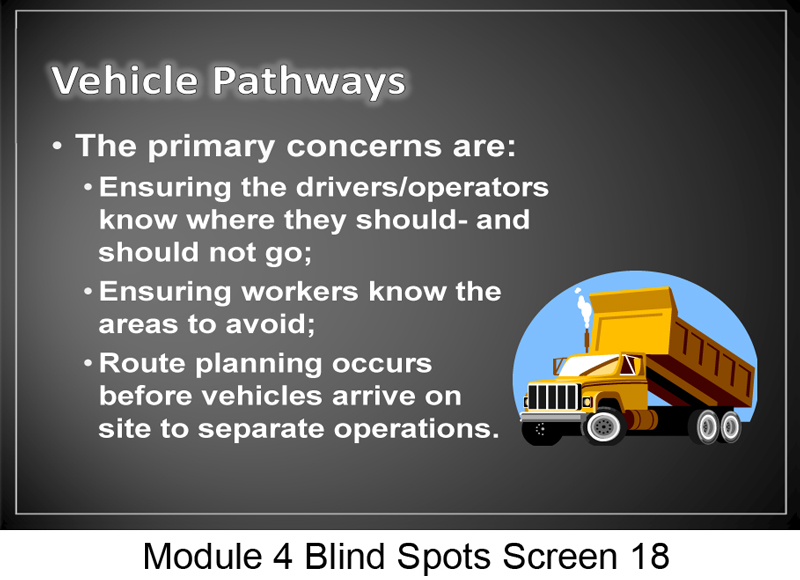 Vehicle Pathways

• The primary concerns are:

• Ensuring the drivers/operators know where they should- and should not go;

• Ensuring workers know the areas to avoid;

• Route planning occurs before vehicles arrive on site to separate operations.

Module 4 Blind Spots Screen 18